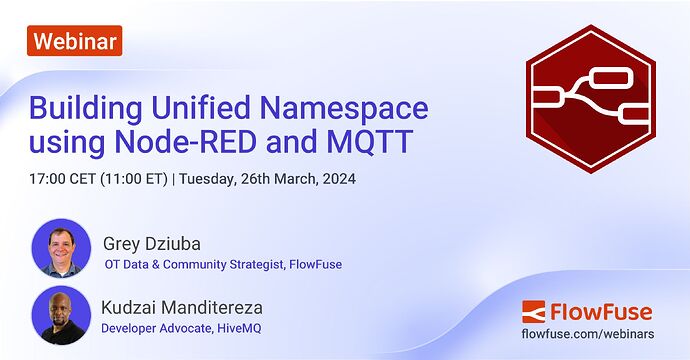 Webinar

Building Unified Namespace using Node-RED and MQTT

17:00 CET (11:00 ET) | Tuesday, 26th March, 2024

Grey Dziuba
OT Data & Community Strategist, FlowFuse

Kudzai Manditereza
Developer Advocate, HiveMQ

FlowFuse
flowfuse.com/webinars